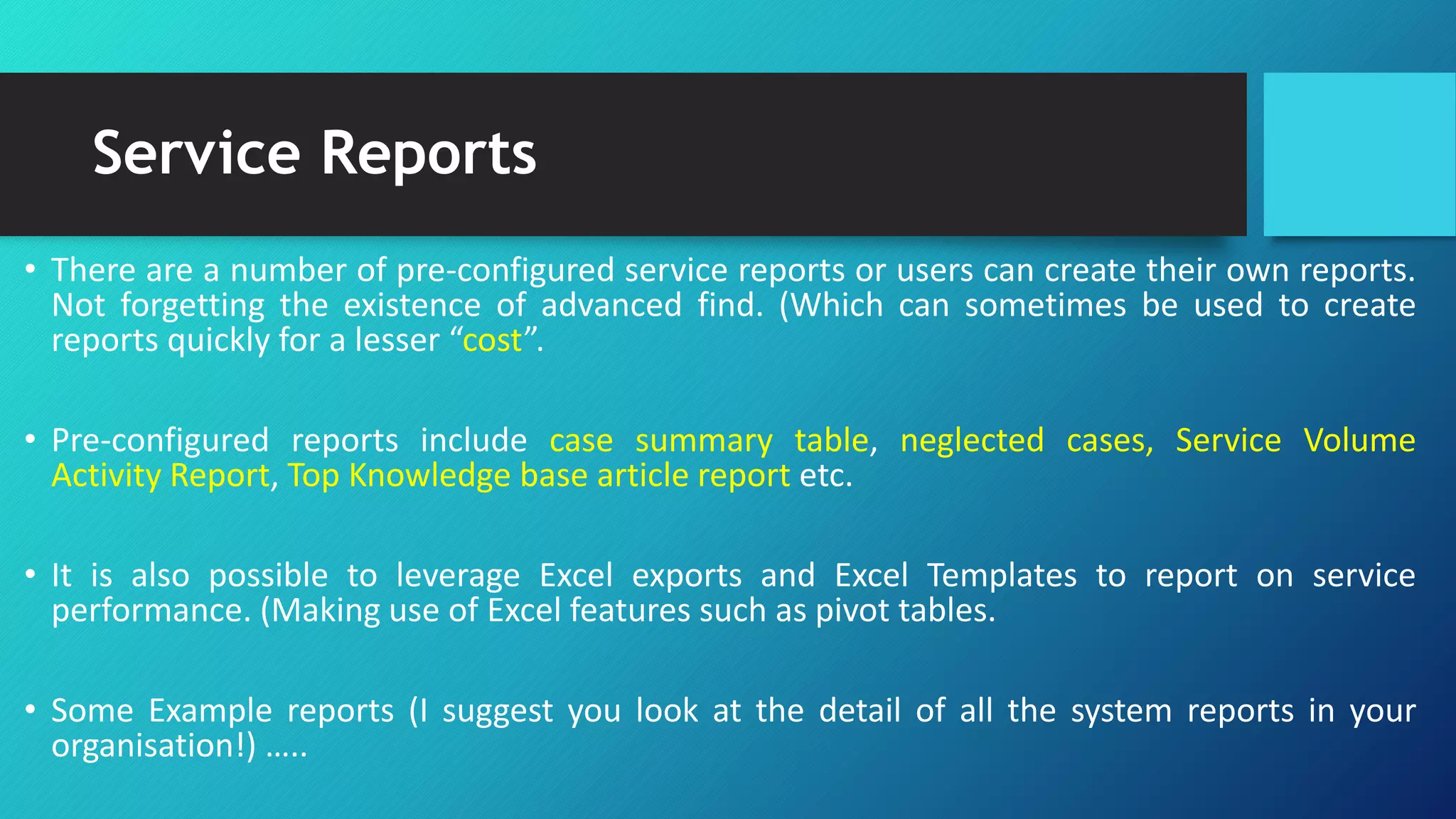 Service Reports

• There are a number of pre-configured service reports or users can create their own reports. Not forgetting the existence of advanced find. (Which can sometimes be used to create reports quickly for a lesser “cost”.

• Pre-configured reports include case summary table, neglected cases, Service Volume Activity Report, Top Knowledge base article report etc.

• It is also possible to leverage Excel exports and Excel Templates to report on service performance. (Making use of Excel features such as pivot tables.

• Some Example reports (I suggest you look at the detail of all the system reports in your organisation!) …..